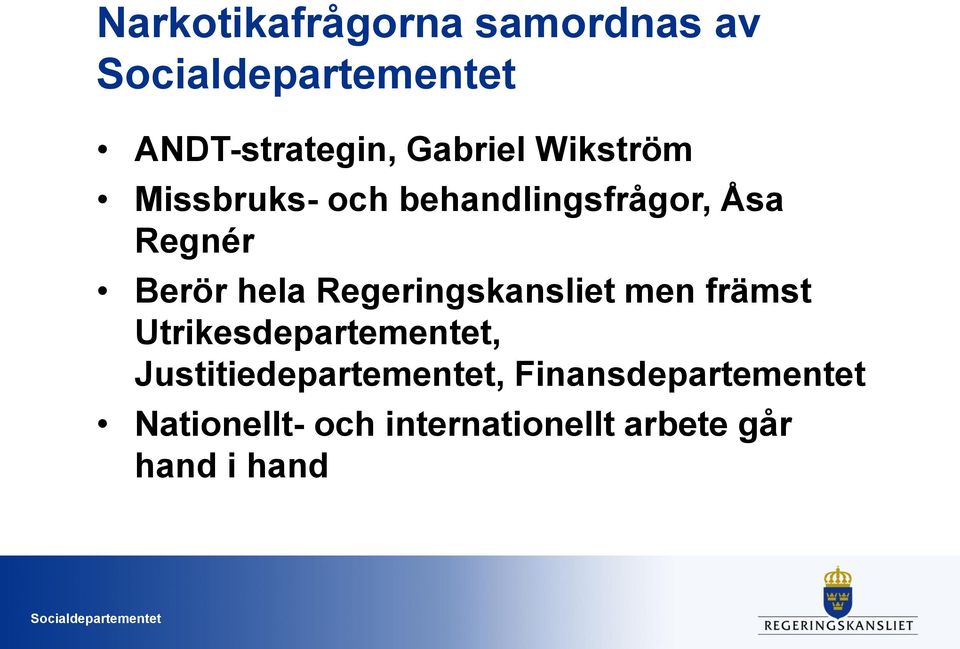 Narkotikafrågorna samordnas av Socialdepartementet

• ANDT-strategin, Gabriel Wikström
• Missbruks- och behandlingsfrågor, Åsa Regnér
• Berör hela Regeringskansliet men främst Utrikesdepartementet, Justitiedepartementet, Finansdepartementet
• Nationellt- och internationellt arbete går hand i hand

Socialdepartementet

REGERINGSKANSLIET